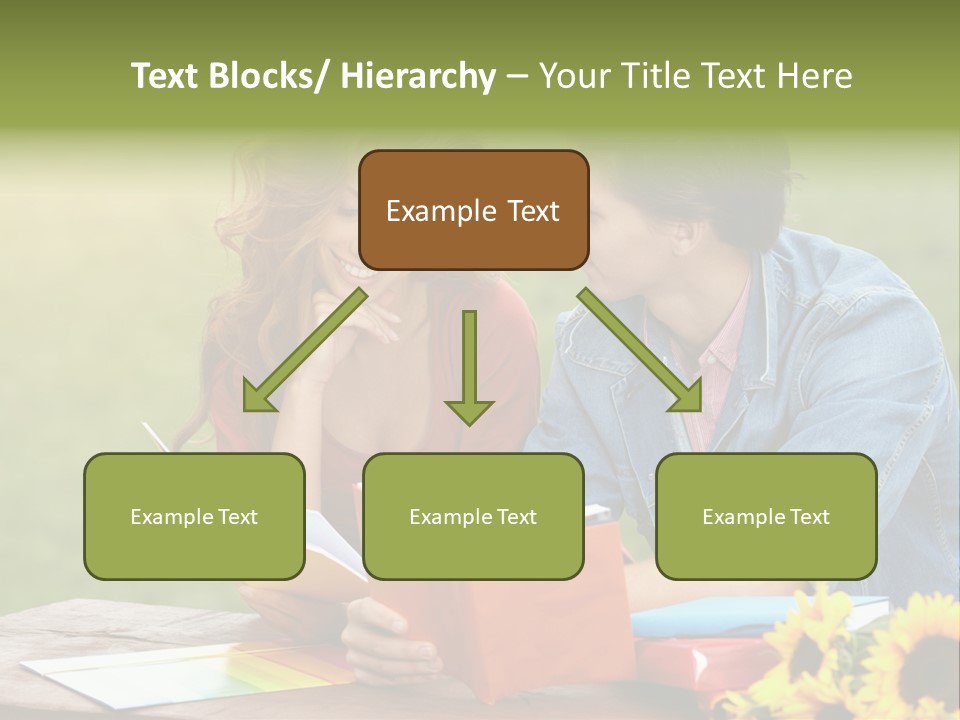 Text Blocks/ Hierarchy – Your Title Text Here

Example Text

Example Text

Example Text

Example Text